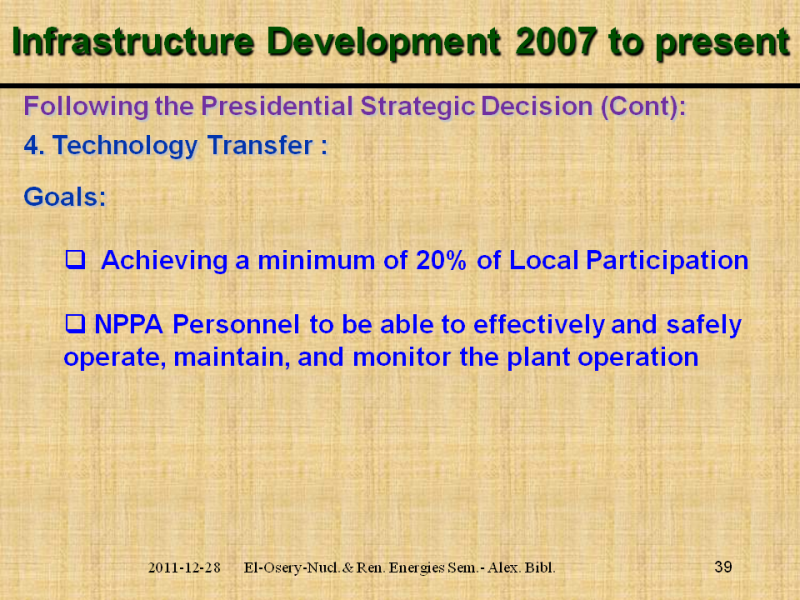 Infrastructure Development 2007 to present

Following the Presidential Strategic Decision (Cont):

4. Technology Transfer :

Goals:

❑ Achieving a minimum of 20% of Local Participation

❑ NPPA Personnel to be able to effectively and safely operate, maintain, and monitor the plant operation

2011-12-28 El-Osery-Nucl.& Ren. Energies Sem.- Alex. Bibl. 39